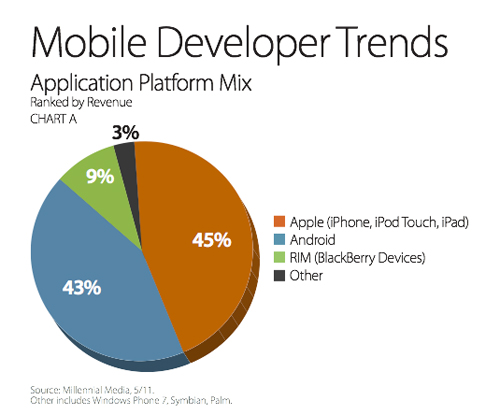 Mobile Developer Trends

Application Platform Mix
Ranked by Revenue
CHART A

3%
9%
45%
43%

Apple (iPhone, iPod Touch, iPad)
Android
RIM (BlackBerry Devices)
Other

Source: Millennial Media, 5/11.
Other includes Windows Phone 7, Symbian, Palm.